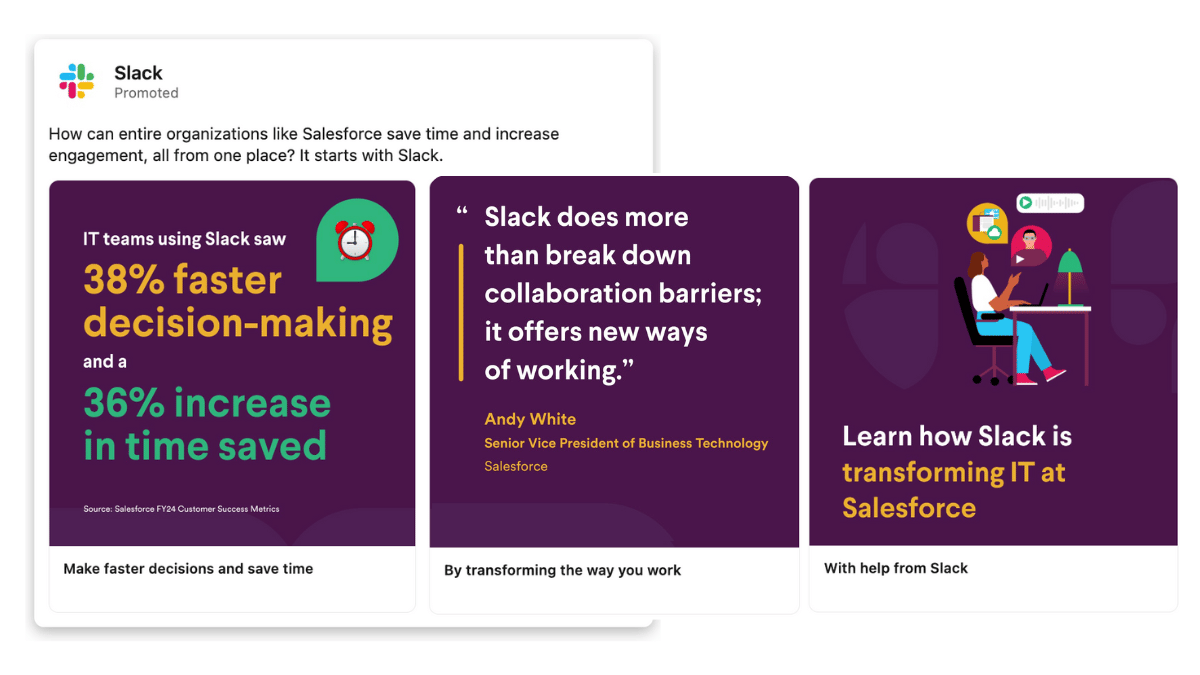 Slack
Promoted

How can entire organizations like Salesforce save time and increase engagement, all from one place? It starts with Slack.

IT teams using Slack saw 38% faster decision-making and a 36% increase in time saved

Source: Salesforce FY24 Customer Success Metrics

Make faster decisions and save time

“ Slack does more than break down collaboration barriers; it offers new ways of working.”

Andy White
Senior Vice President of Business Technology
Salesforce

By transforming the way you work

Learn how Slack is transforming IT at Salesforce

With help from Slack